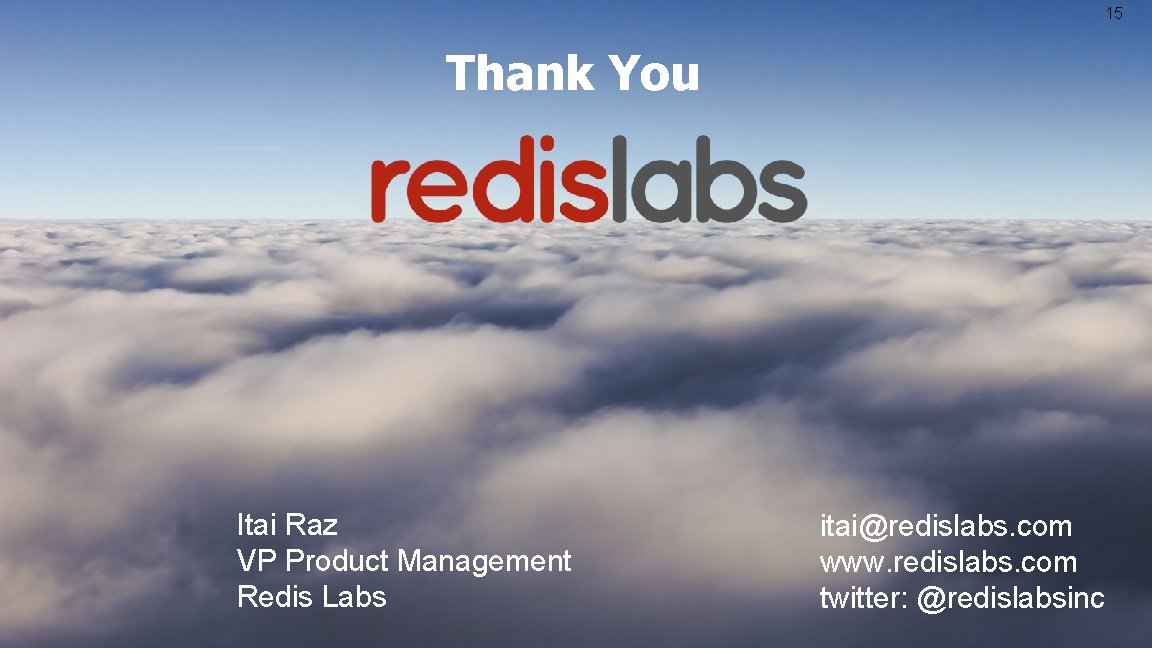 15

Thank You

redislabs

Itai Raz
VP Product Management
Redis Labs

itai@redislabs.com
www.redislabs.com
twitter: @redislabsinc